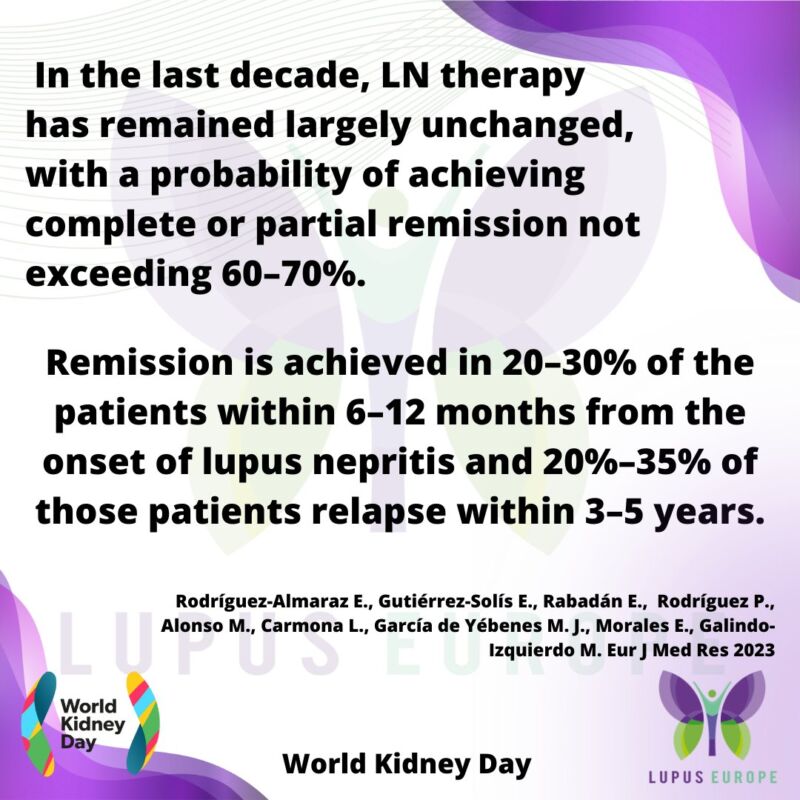 In the last decade, LN therapy has remained largely unchanged, with a probability of achieving complete or partial remission not exceeding 60–70%.

Remission is achieved in 20–30% of the patients within 6–12 months from the onset of lupus nepritis and 20%–35% of those patients relapse within 3–5 years.

Rodríguez-Almaraz E., Gutiérrez-Solís E., Rabadán E., Rodríguez P., Alonso M., Carmona L., García de Yébenes M. J., Morales E., Galindo-Izquierdo M. Eur J Med Res 2023

LUPUS EUROPE

World Kidney Day

World Kidney Day

LUPUS EUROPE